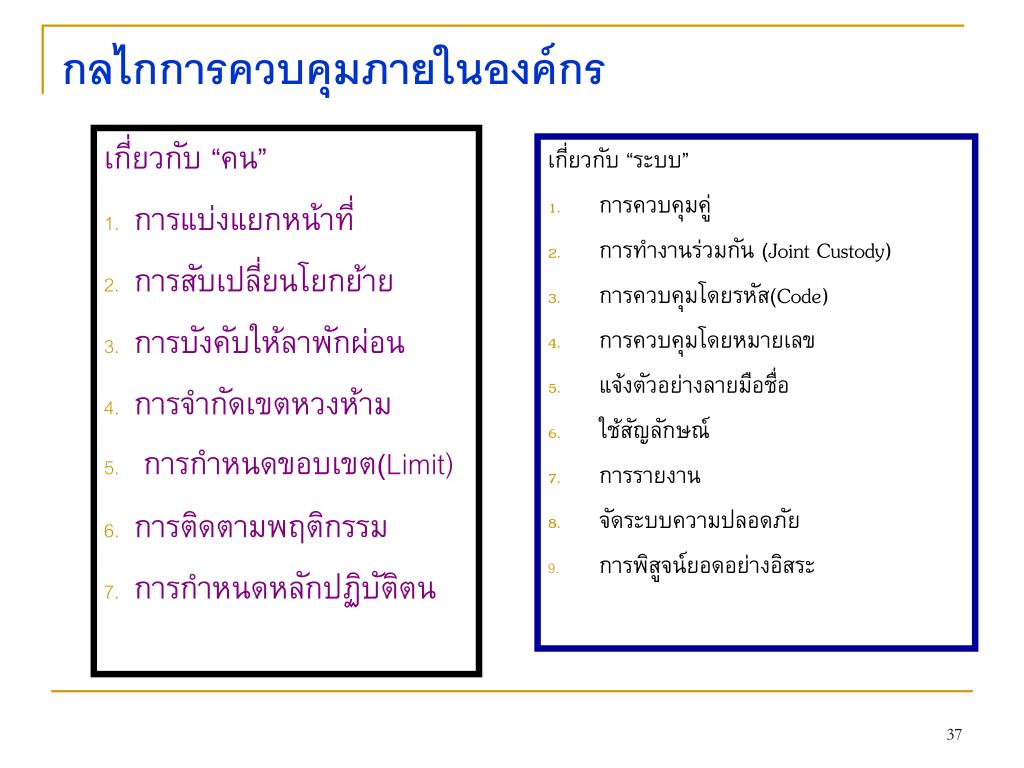 กลไกการควบคุมภายในองค์กร

เกี่ยวกับ “คน”

1. การแบ่งแยกหน้าที่
2. การสับเปลี่ยนโยกย้าย
3. การบังคับให้ลาพักผ่อน
4. การจำกัดเขตหวงห้าม
5. การกำหนดขอบเขต(Limit)
6. การติดตามพฤติกรรม
7. การกำหนดหลักปฏิบัติตน

เกี่ยวกับ “ระบบ”

1. การควบคุมคู่
2. การทำงานร่วมกัน (Joint Custody)
3. การควบคุมโดยรหัส(Code)
4. การควบคุมโดยหมายเลข
5. แจ้งตัวอย่างลายมือชื่อ
6. ใช้สัญลักษณ์
7. การรายงาน
8. จัดระบบความปลอดภัย
9. การพิสูจน์ยอดอย่างอิสระ

37